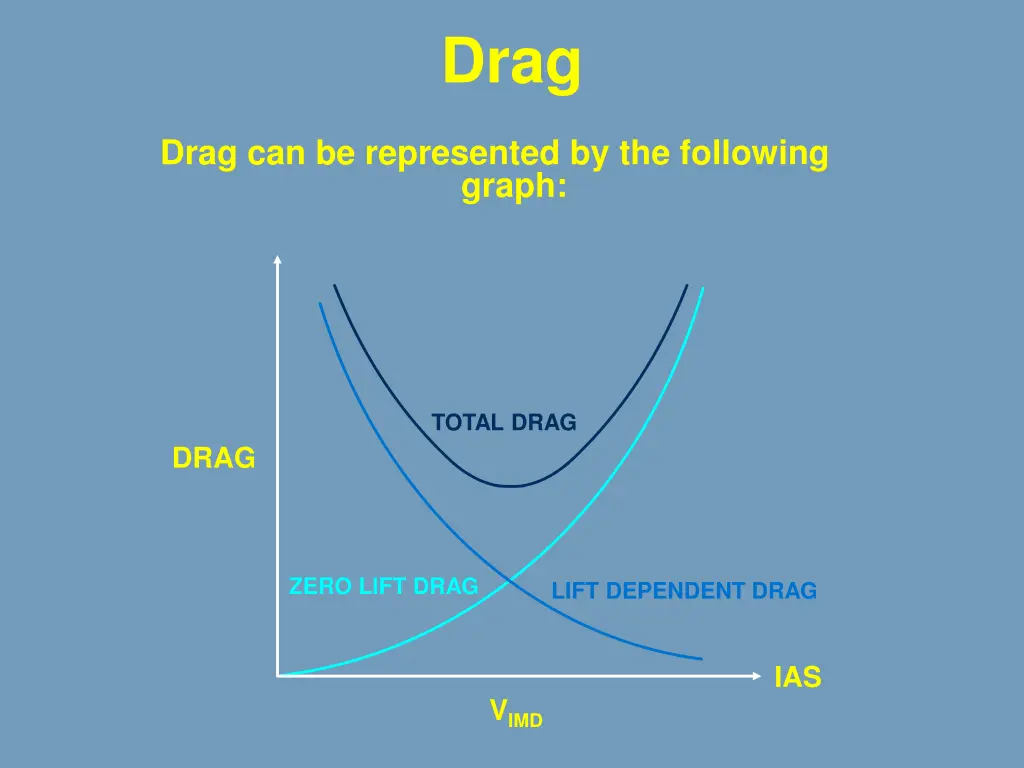 Drag

Drag can be represented by the following graph:

TOTAL DRAG

DRAG

ZERO LIFT DRAG

LIFT DEPENDENT DRAG

IAS

$V_{IMD}$